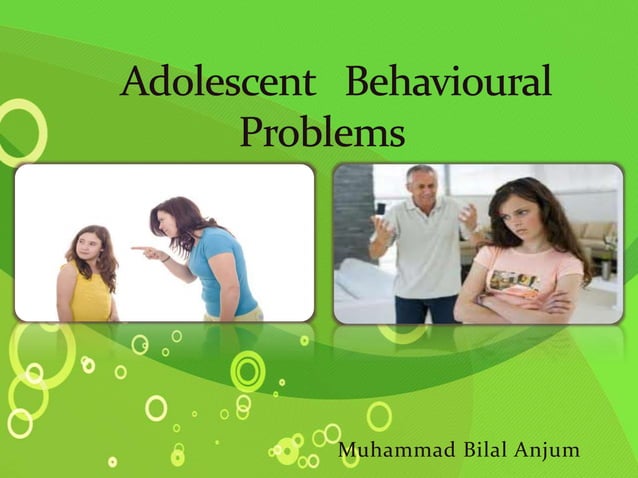 Adolescent Behavioural Problems

Muhammad Bilal Anjum